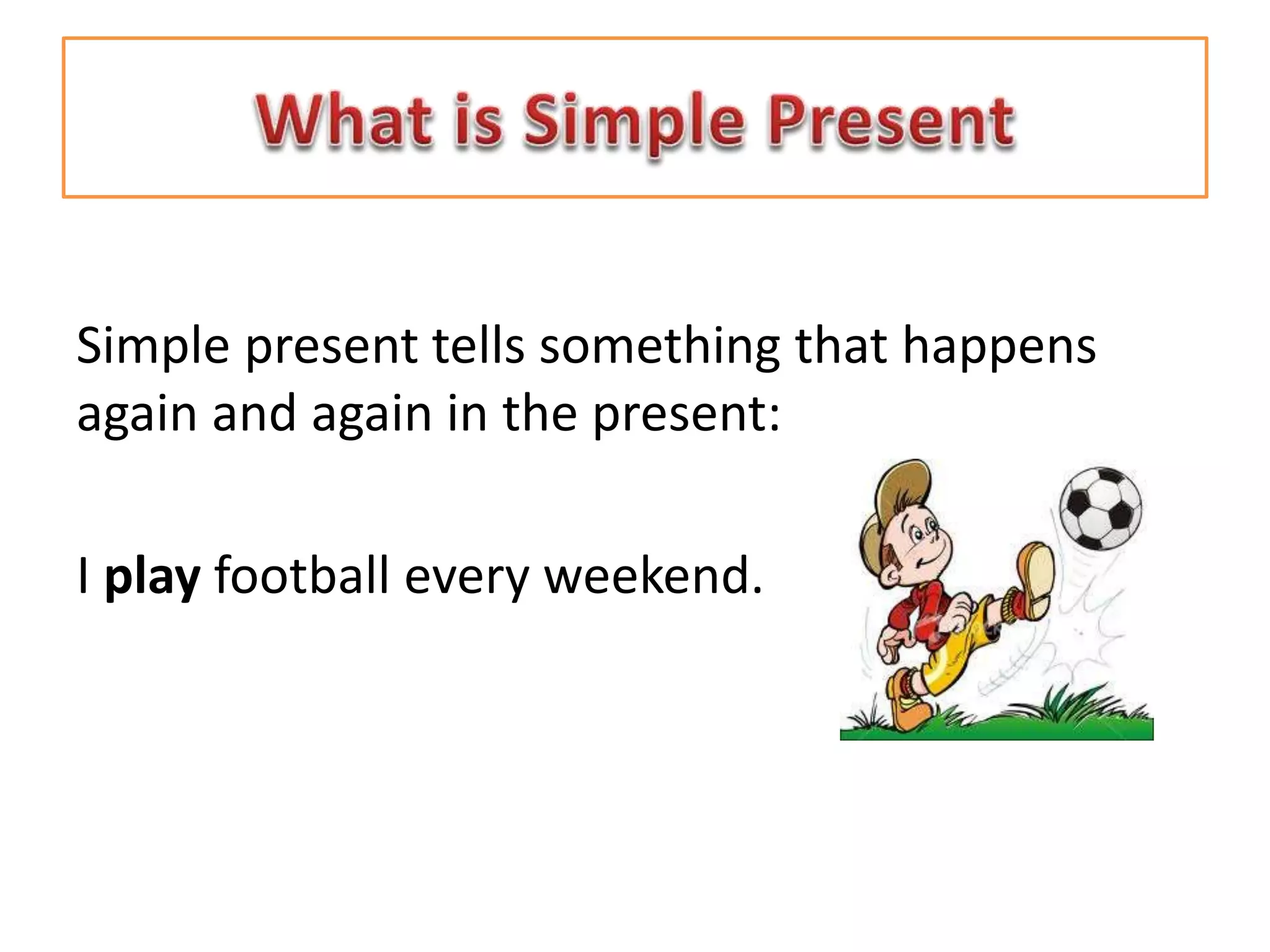 What is Simple Present

Simple present tells something that happens again and again in the present:

I play football every weekend.